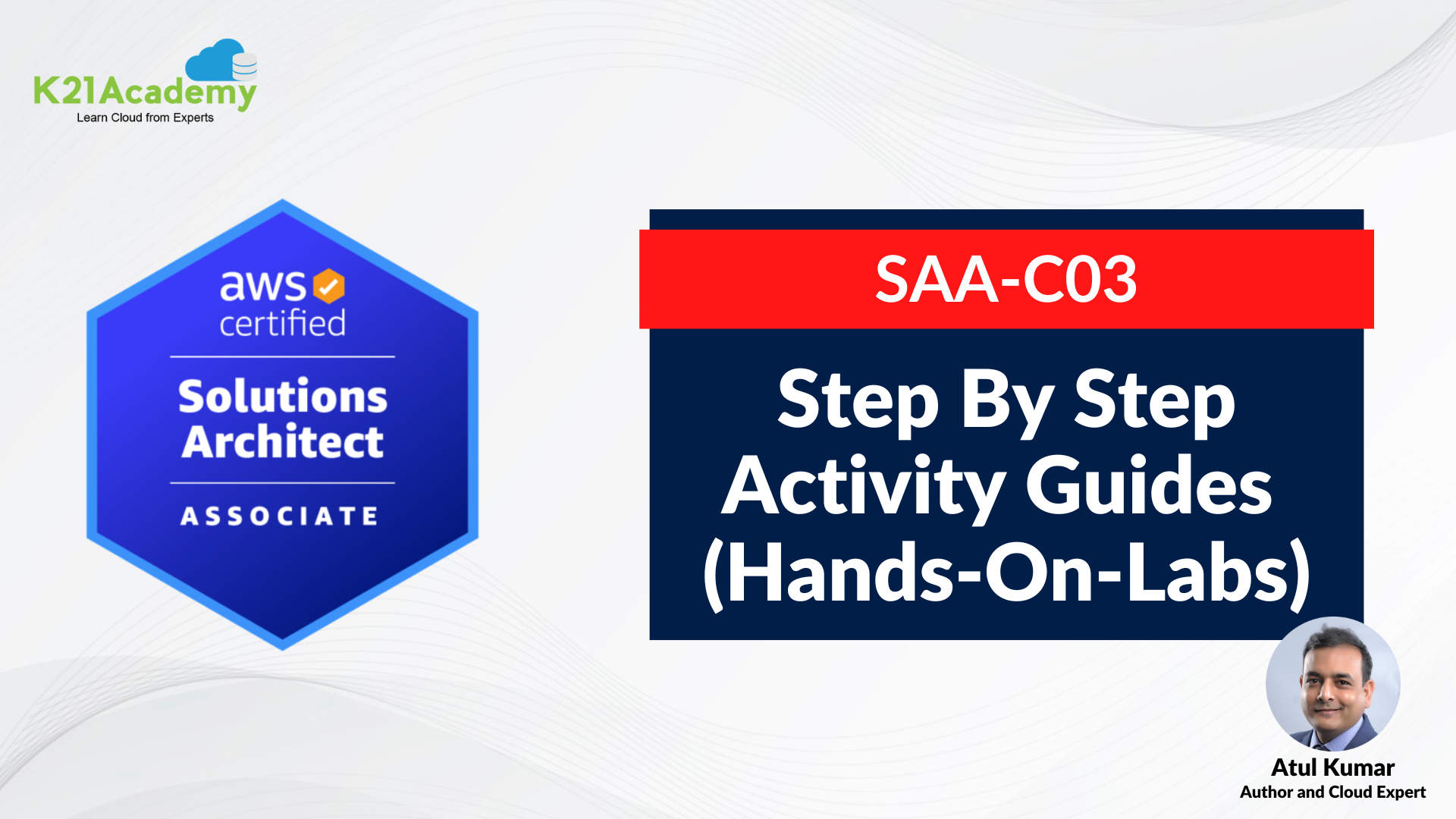 K21Academy
Learn Cloud from Experts

aws certified
Solutions Architect
ASSOCIATE

SAA-C03

Step By Step Activity Guides (Hands-On-Labs)

Atul Kumar
Author and Cloud Expert